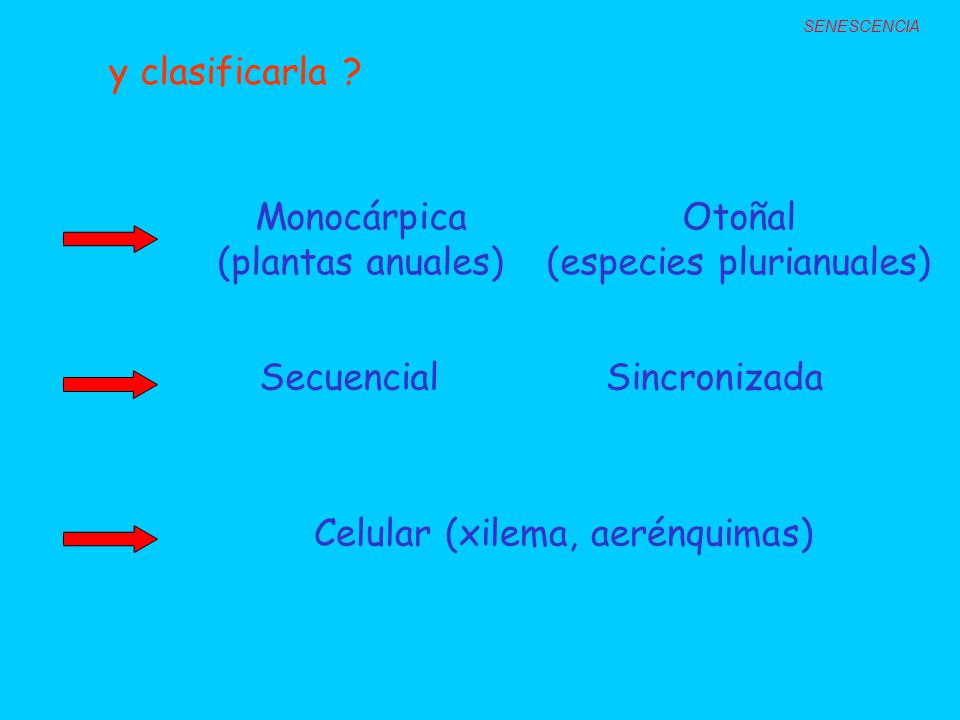 SENESCENCIA

y clasificarla ?

Monocárpica
(plantas anuales)

Otoñal
(especies plurianuales)

Secuencial

Sincronizada

Celular (xilema, aerénquimas)